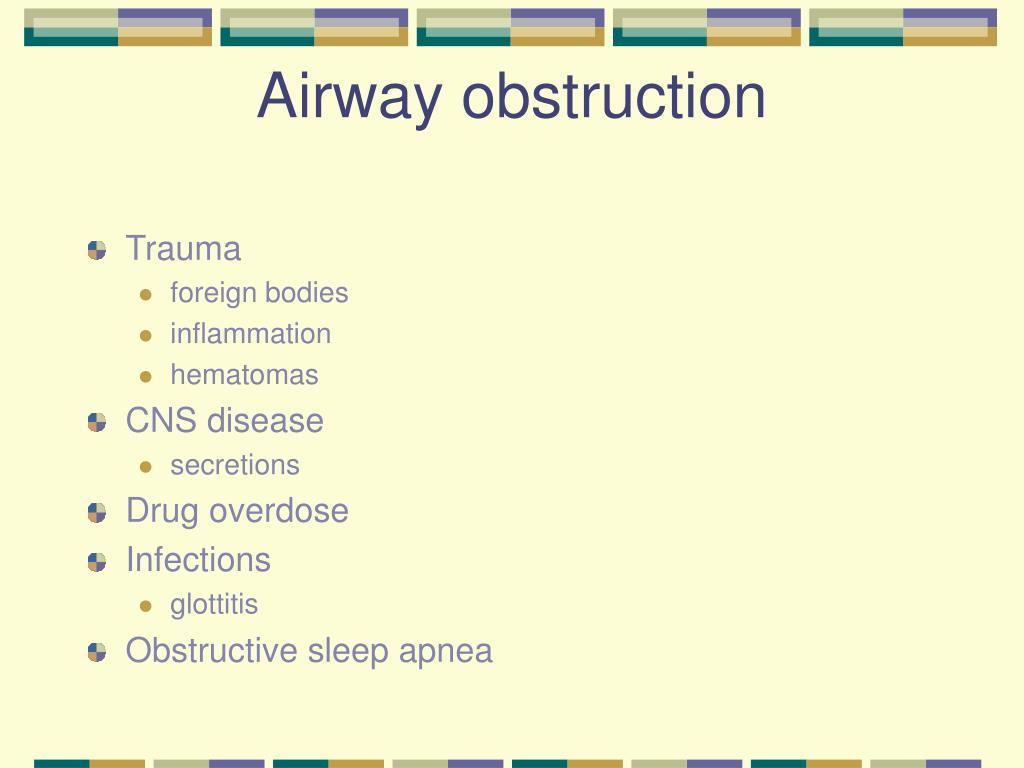 Airway obstruction

- Trauma
  - foreign bodies
  - inflammation
  - hematomas
- CNS disease
  - secretions
- Drug overdose
- Infections
  - glottitis
- Obstructive sleep apnea